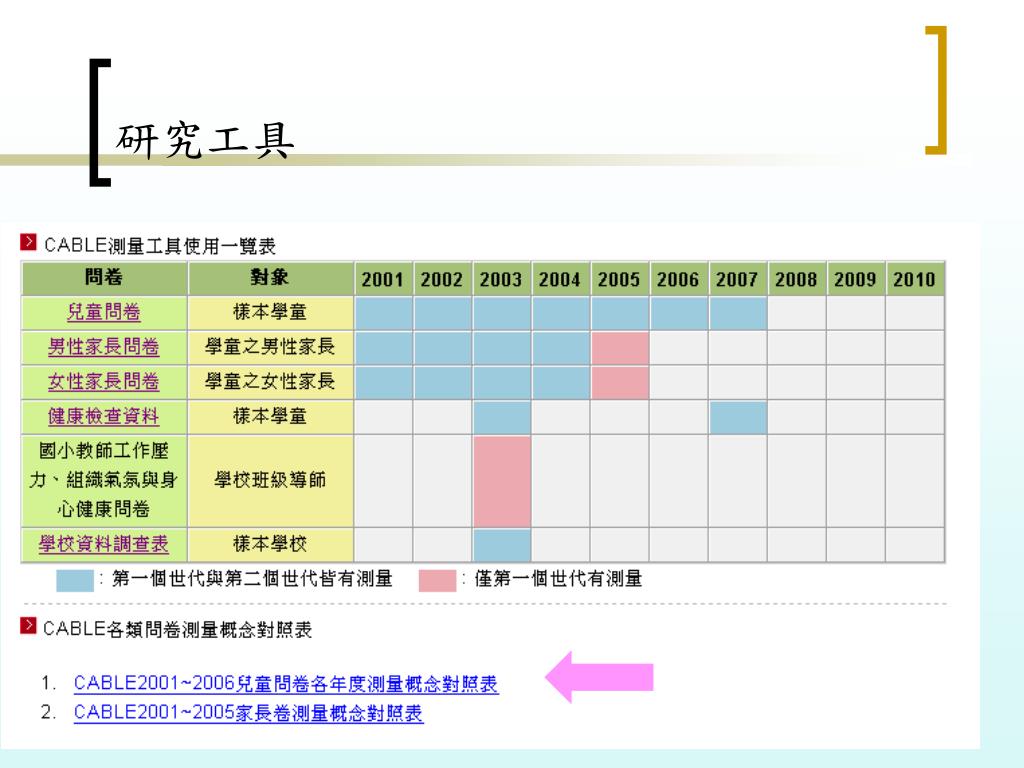 研究工具

CABLE測量工具使用一覽表

| 問卷 | 對象 | 2001 | 2002 | 2003 | 2004 | 2005 | 2006 | 2007 | 2008 | 2009 | 2010 |
|---|---|---|---|---|---|---|---|---|---|---|---|
| 兒童問卷 | 樣本學童 | | | | | | | | | | |
| 男性家長問卷 | 學童之男性家長 | | | | | | | | | | |
| 女性家長問卷 | 學童之女性家長 | | | | | | | | | | |
| 健康檢查資料 | 樣本學童 | | | | | | | | | | |
| 國小教師工作壓力、組織氣氛與身心健康問卷 | 學校班級導師 | | | | | | | | | | |
| 學校資料調查表 | 樣本學校 | | | | | | | | | | |

：第一個世代與第二個世代皆有測量 ：僅第一個世代有測量

CABLE各類問卷測量概念對照表

1. CABLE2001~2006兒童問卷各年度測量概念對照表
2. CABLE2001~2005家長卷測量概念對照表